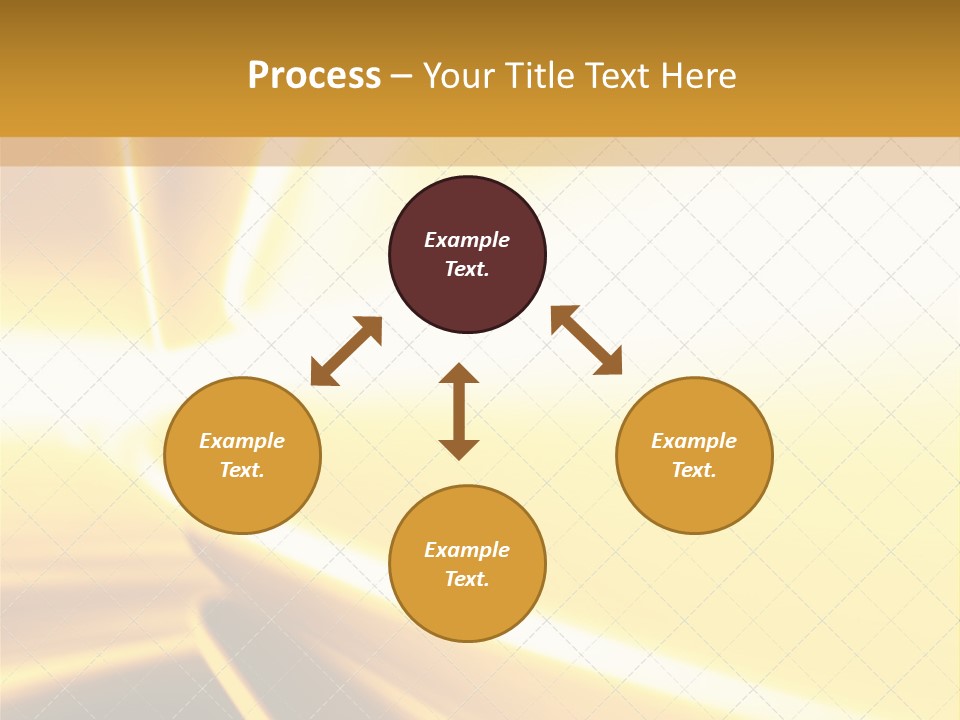 Process – Your Title Text Here

Example Text.

Example Text.

Example Text.

Example Text.